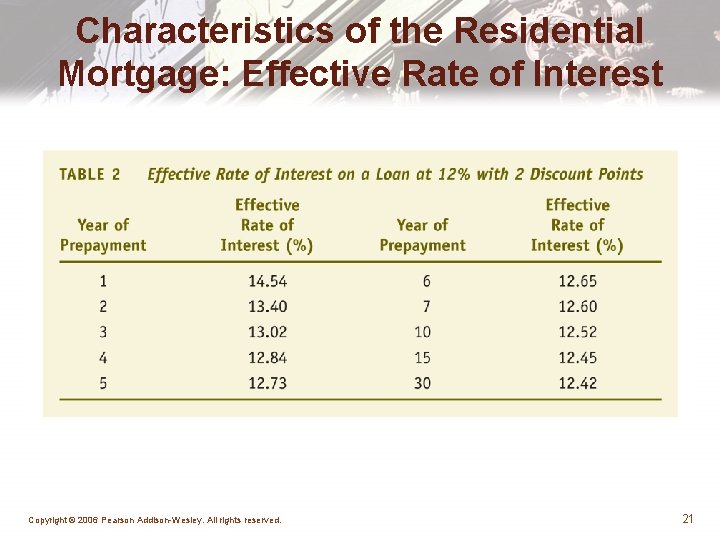 Characteristics of the Residential Mortgage: Effective Rate of Interest

TABLE 2 Effective Rate of Interest on a Loan at 12% with 2 Discount Points

| Year of Prepayment | Effective Rate of Interest (%) | Year of Prepayment | Effective Rate of Interest (%) |
|---|---|---|---|
| 1 | 14.54 | 6 | 12.65 |
| 2 | 13.40 | 7 | 12.60 |
| 3 | 13.02 | 10 | 12.52 |
| 4 | 12.84 | 15 | 12.45 |
| 5 | 12.73 | 30 | 12.42 |

Copyright © 2006 Pearson Addison-Wesley. All rights reserved.

21